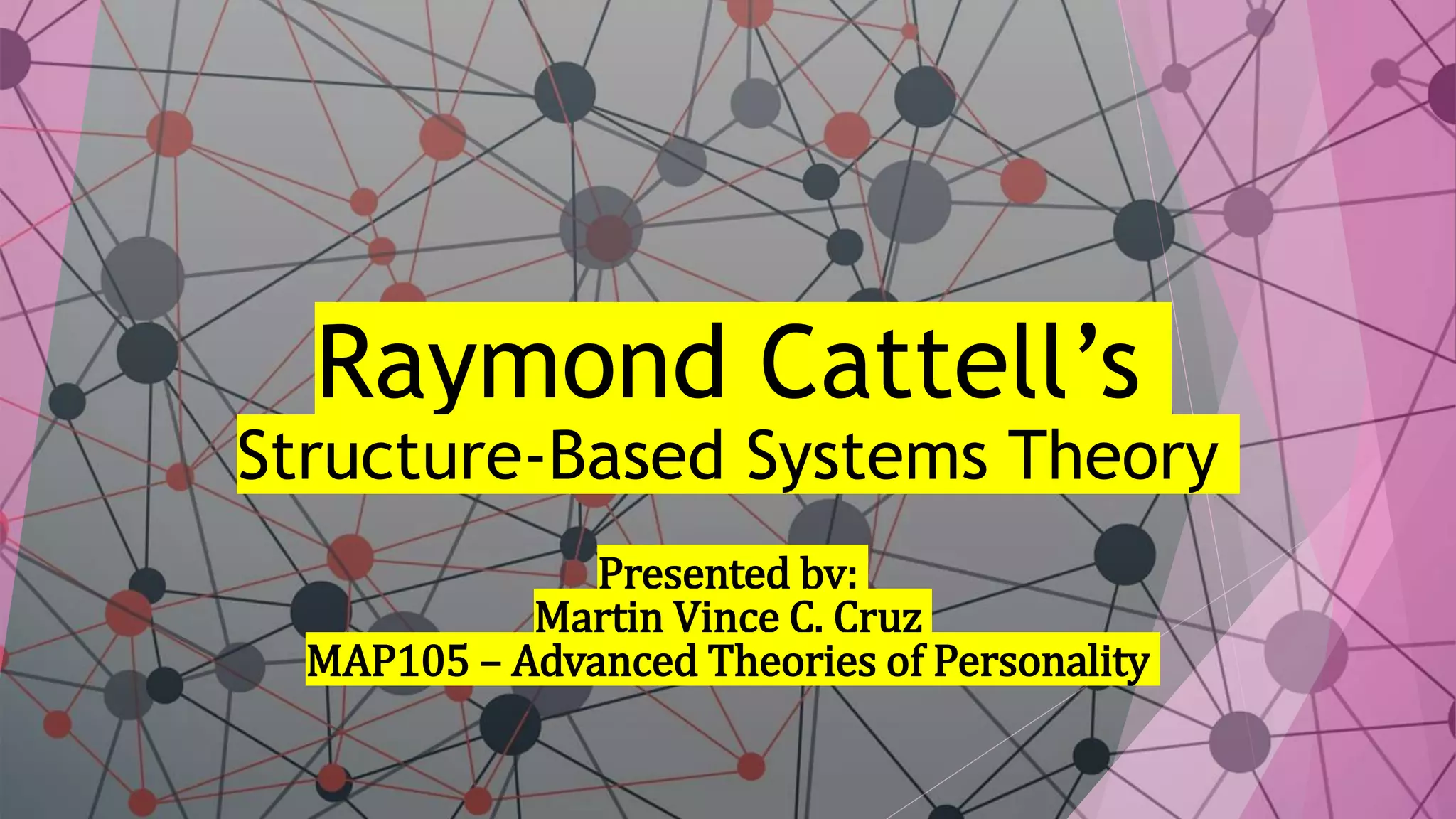 Raymond Cattell's
Structure-Based Systems Theory

Presented by:
Martin Vince C. Cruz
MAP105 – Advanced Theories of Personality